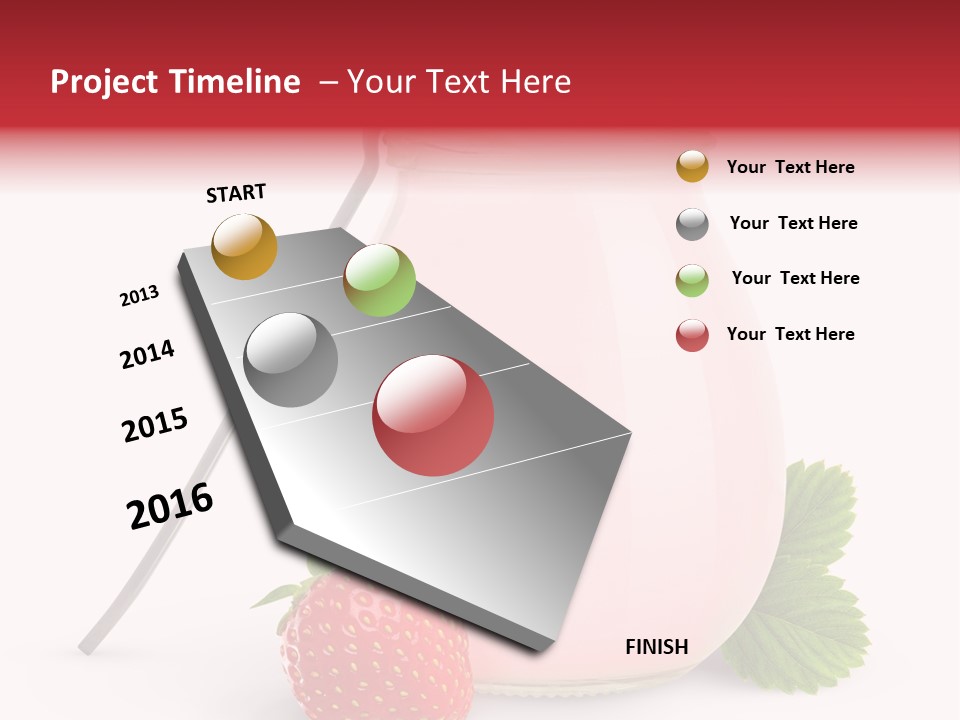 Project Timeline – Your Text Here

START

2013

2014

2015

2016

FINISH

Your Text Here

Your Text Here

Your Text Here

Your Text Here